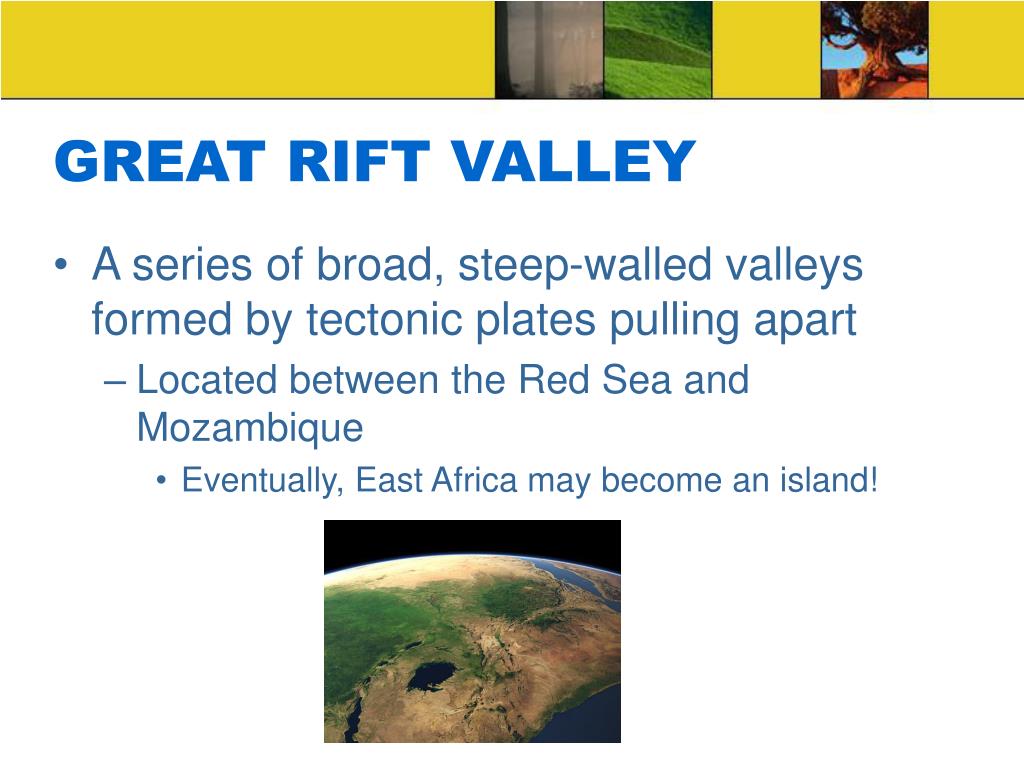 GREAT RIFT VALLEY

• A series of broad, steep-walled valleys formed by tectonic plates pulling apart

– Located between the Red Sea and Mozambique

• Eventually, East Africa may become an island!